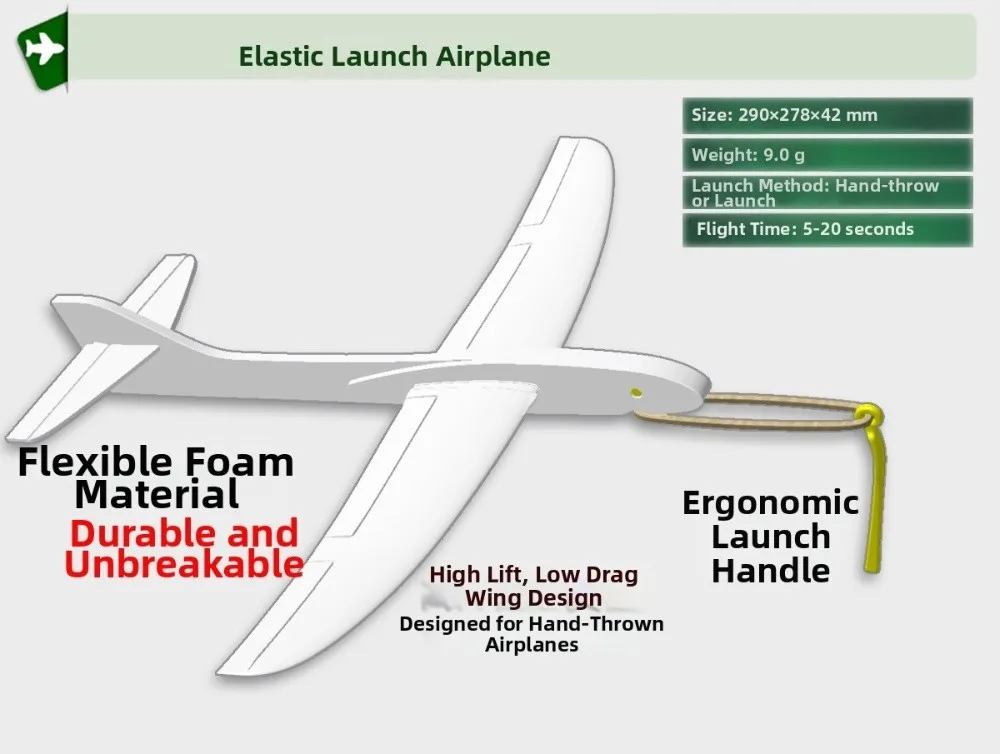 Elastic Launch Airplane

Size: 290×278×42 mm

Weight: 9.0 g

Launch Method: Hand-throw or Launch

Flight Time: 5-20 seconds

Flexible Foam Material

Durable and Unbreakable

High Lift, Low Drag Wing Design

Designed for Hand-Thrown Airplanes

Ergonomic Launch Handle